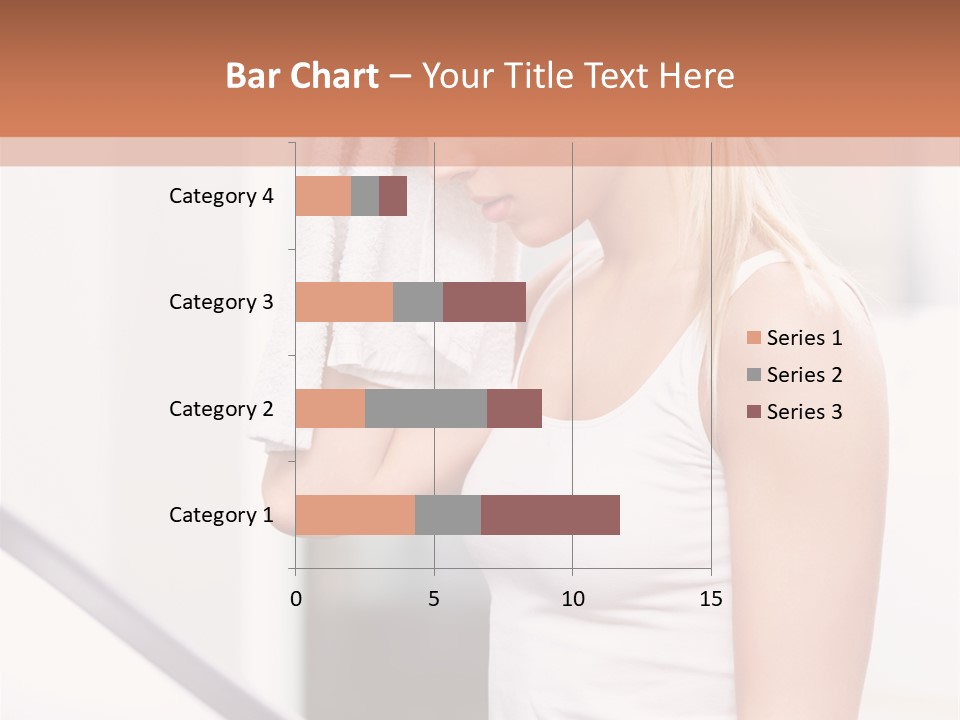 Bar Chart – Your Title Text Here

Category 4
Category 3
Category 2
Category 1

0 5 10 15

Series 1
Series 2
Series 3